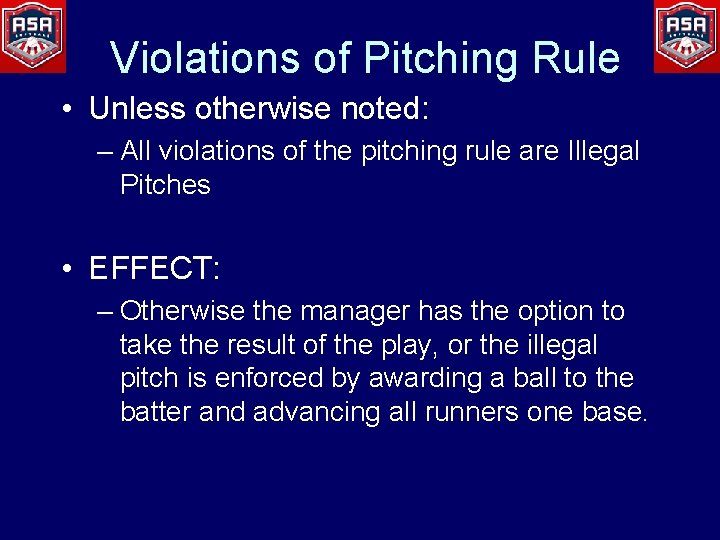 ASA

ASA

Violations of Pitching Rule

• Unless otherwise noted:

– All violations of the pitching rule are Illegal Pitches

• EFFECT:

– Otherwise the manager has the option to take the result of the play, or the illegal pitch is enforced by awarding a ball to the batter and advancing all runners one base.